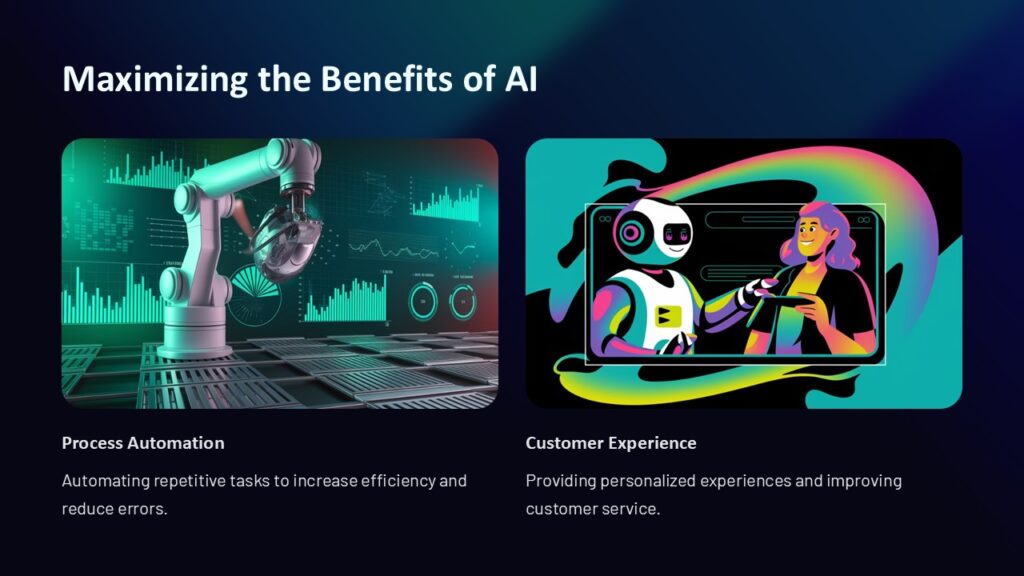 Maximizing the Benefits of AI

Process Automation

Automating repetitive tasks to increase efficiency and reduce errors.

Customer Experience

Providing personalized experiences and improving customer service.